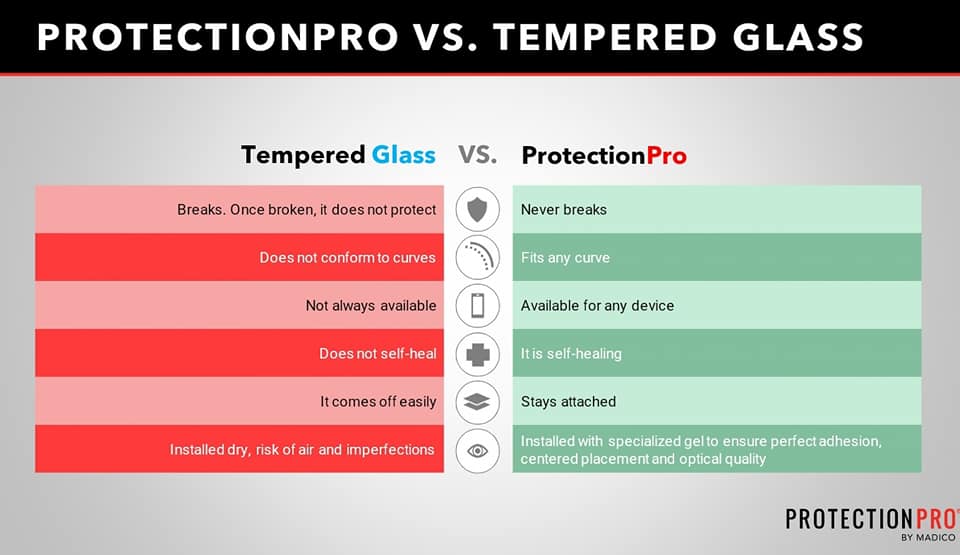 PROTECTIONPRO VS. TEMPERED GLASS

| Tempered Glass | VS. | ProtectionPro |
|---|---|---|
| Breaks. Once broken, it does not protect | | Never breaks |
| Does not conform to curves | | Fits any curve |
| Not always available | | Available for any device |
| Does not self-heal | | It is self-healing |
| It comes off easily | | Stays attached |
| Installed dry, risk of air and imperfections | | Installed with specialized gel to ensure perfect adhesion, centered placement and optical quality |

PROTECTIONPRO
BY MADICO